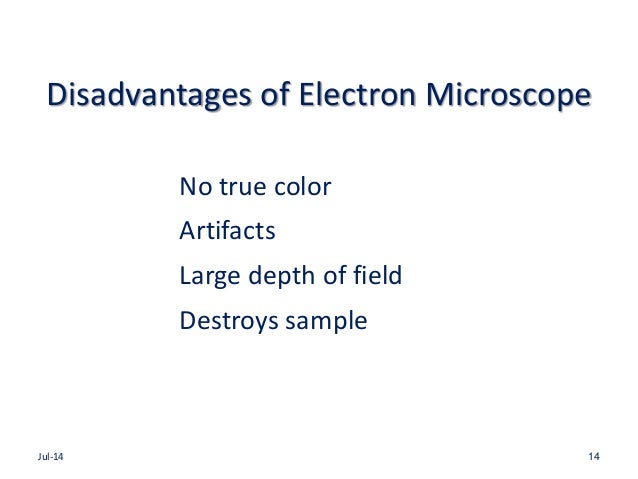 Disadvantages of Electron Microscope

No true color

Artifacts

Large depth of field

Destroys sample

Jul-14

14